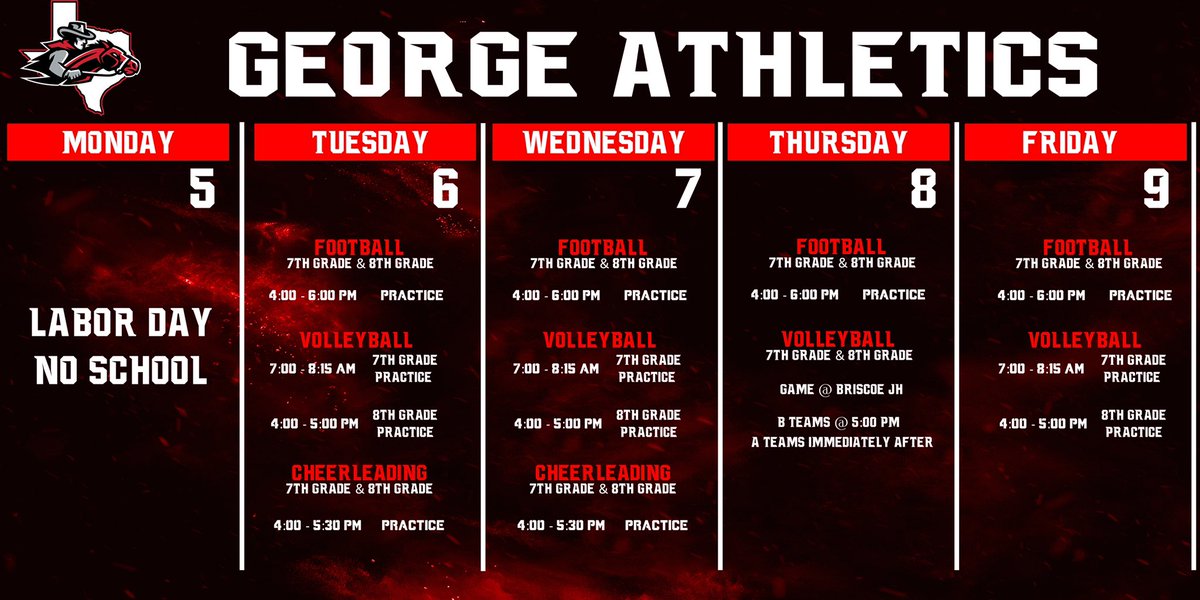 GEORGE ATHLETICS

MONDAY

5

LABOR DAY NO SCHOOL

TUESDAY

6

FOOTBALL
7TH GRADE & 8TH GRADE

4:00 - 6:00 PM PRACTICE

VOLLEYBALL

7:00 - 8:15 AM 7TH GRADE PRACTICE

4:00 - 5:00 PM 8TH GRADE PRACTICE

CHEERLEADING
7TH GRADE & 8TH GRADE

4:00 - 5:30 PM PRACTICE

WEDNESDAY

7

FOOTBALL
7TH GRADE & 8TH GRADE

4:00 - 6:00 PM PRACTICE

VOLLEYBALL

7:00 - 8:15 AM 7TH GRADE PRACTICE

4:00 - 5:00 PM 8TH GRADE PRACTICE

CHEERLEADING
7TH GRADE & 8TH GRADE

4:00 - 5:30 PM PRACTICE

THURSDAY

8

FOOTBALL
7TH GRADE & 8TH GRADE

4:00 - 6:00 PM PRACTICE

VOLLEYBALL
7TH GRADE & 8TH GRADE

GAME @ BRISCOE JH

B TEAMS @ 5:00 PM
A TEAMS IMMEDIATELY AFTER

FRIDAY

9

FOOTBALL
7TH GRADE & 8TH GRADE

4:00 - 6:00 PM PRACTICE

VOLLEYBALL

7:00 - 8:15 AM 7TH GRADE PRACTICE

4:00 - 5:00 PM 8TH GRADE PRACTICE